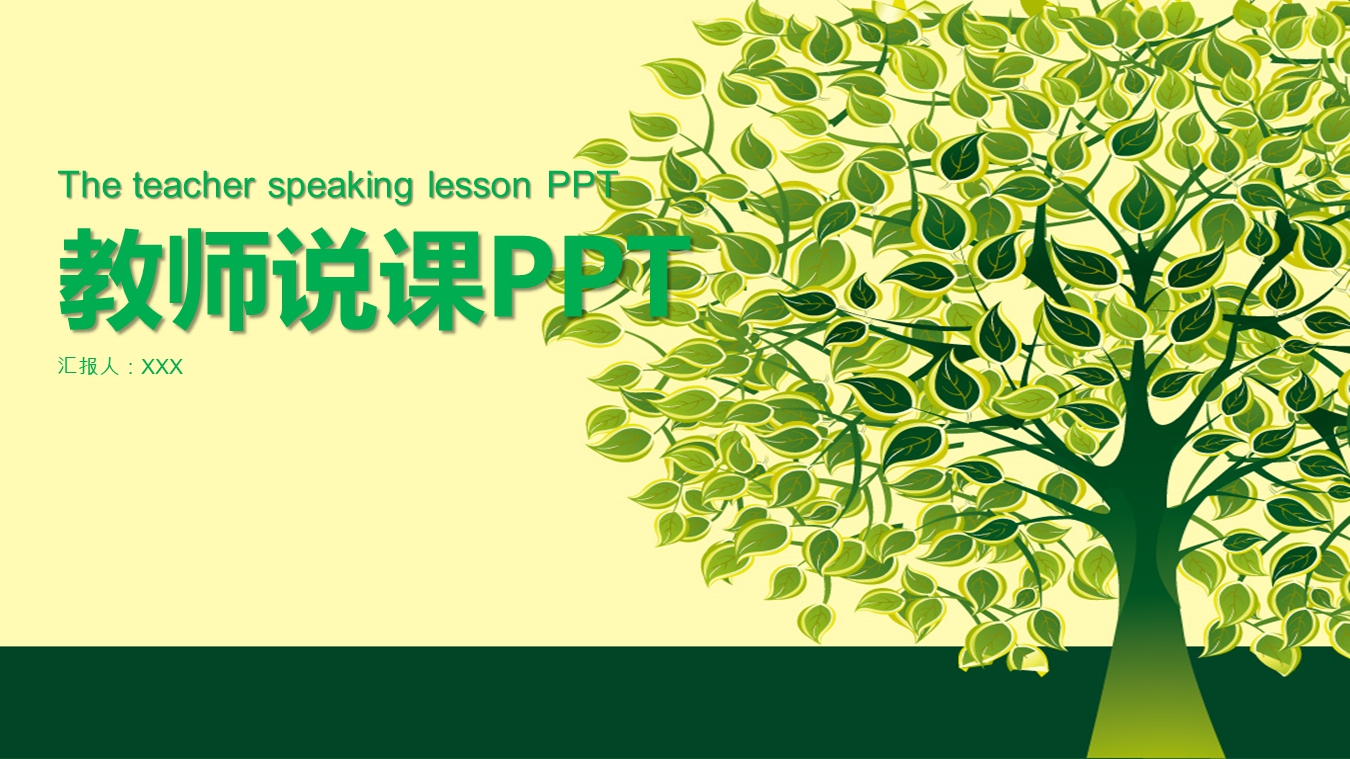 The teacher speaking lesson PPT

教师说课PPT

汇报人：XXX